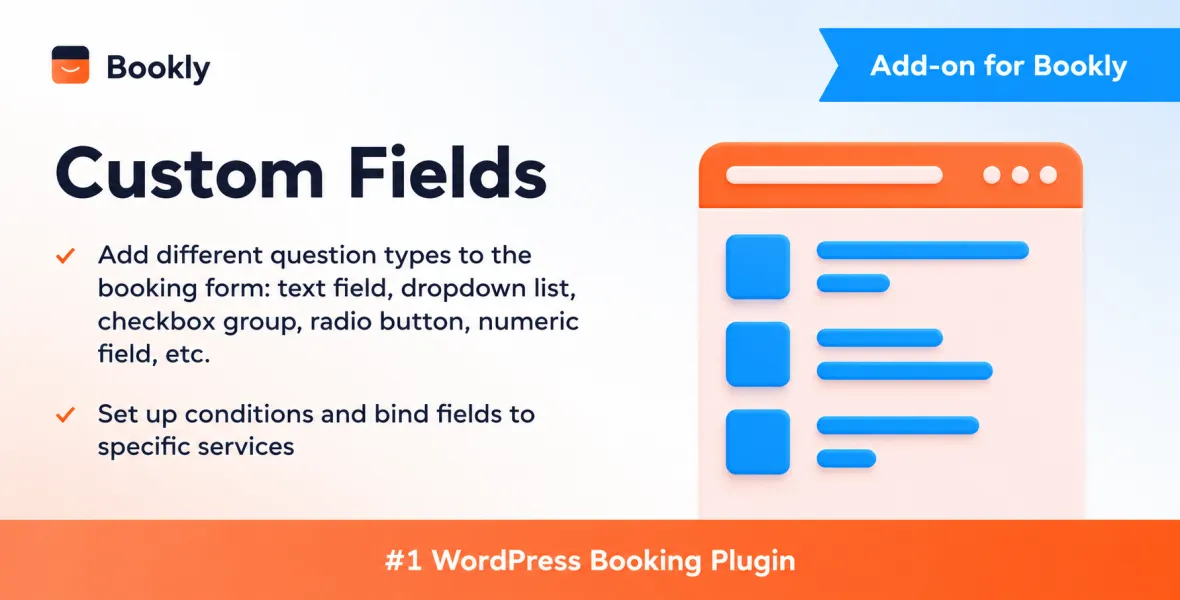 Bookly

Add-on for Bookly

Custom Fields

✓ Add different question types to the booking form: text field, dropdown list, checkbox group, radio button, numeric field, etc.

✓ Set up conditions and bind fields to specific services

#1 WordPress Booking Plugin